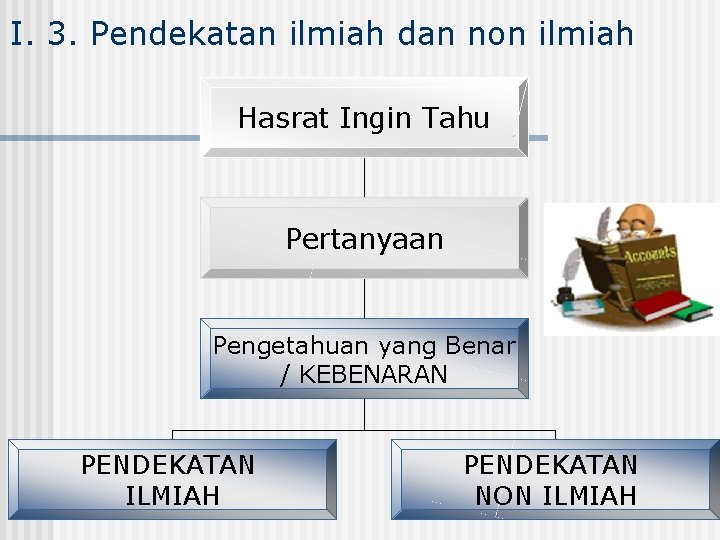 I. 3. Pendekatan ilmiah dan non ilmiah

Hasrat Ingin Tahu

Pertanyaan

Accounts

Pengetahuan yang Benar / KEBENARAN

PENDEKATAN ILMIAH

PENDEKATAN NON ILMIAH